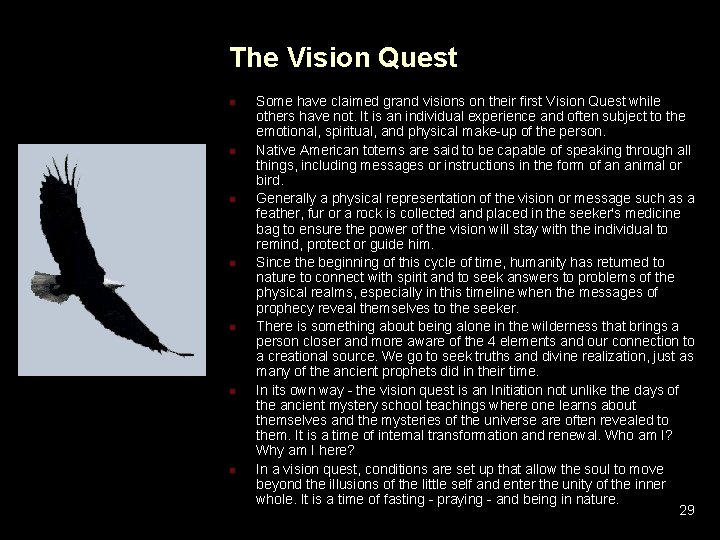 The Vision Quest

- Some have claimed grand visions on their first Vision Quest while others have not. It is an individual experience and often subject to the emotional, spiritual, and physical make-up of the person.
- Native American totems are said to be capable of speaking through all things, including messages or instructions in the form of an animal or bird.
- Generally a physical representation of the vision or message such as a feather, fur or a rock is collected and placed in the seeker's medicine bag to ensure the power of the vision will stay with the individual to remind, protect or guide him.
- Since the beginning of this cycle of time, humanity has returned to nature to connect with spirit and to seek answers to problems of the physical realms, especially in this timeline when the messages of prophecy reveal themselves to the seeker.
- There is something about being alone in the wilderness that brings a person closer and more aware of the 4 elements and our connection to a creational source. We go to seek truths and divine realization, just as many of the ancient prophets did in their time.
- In its own way - the vision quest is an Initiation not unlike the days of the ancient mystery school teachings where one learns about themselves and the mysteries of the universe are often revealed to them. It is a time of internal transformation and renewal. Who am I? Why am I here?
- In a vision quest, conditions are set up that allow the soul to move beyond the illusions of the little self and enter the unity of the inner whole. It is a time of fasting - praying - and being in nature.

29